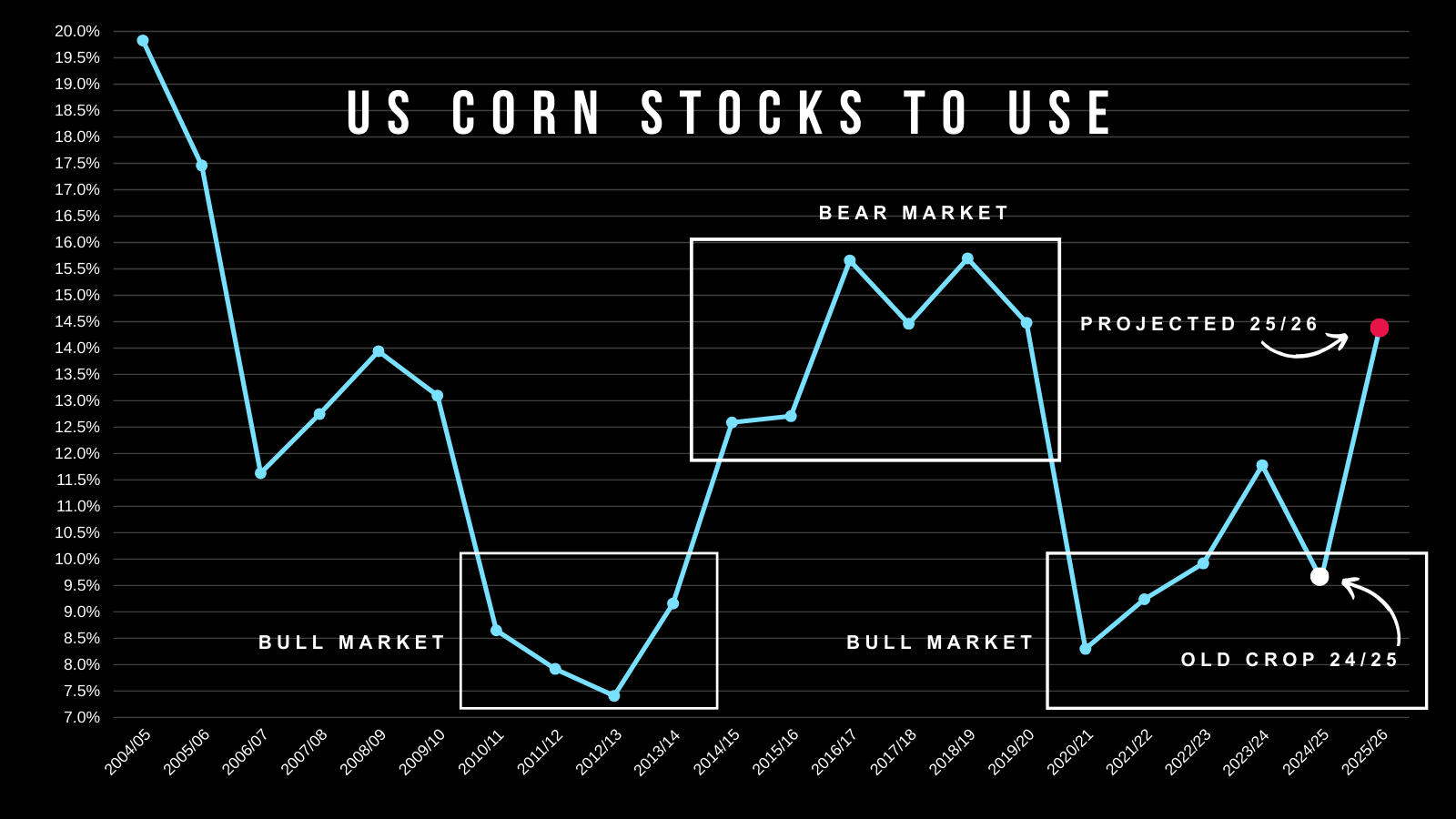 US CORN STOCKS TO USE

20.0%
19.5%
19.0%
18.5%
18.0%
17.5%
17.0%
16.5%
16.0%
15.5%
15.0%
14.5%
14.0%
13.5%
13.0%
12.5%
12.0%
11.5%
11.0%
10.5%
10.0%
9.5%
9.0%
8.5%
8.0%
7.5%
7.0%

BEAR MARKET

PROJECTED 25/26

BULL MARKET

BULL MARKET

OLD CROP 24/25

2004/05
2005/06
2006/07
2007/08
2008/09
2009/10
2010/11
2011/12
2012/13
2013/14
2014/15
2015/16
2016/17
2017/18
2018/19
2019/20
2020/21
2021/22
2022/23
2023/24
2024/25
2025/26